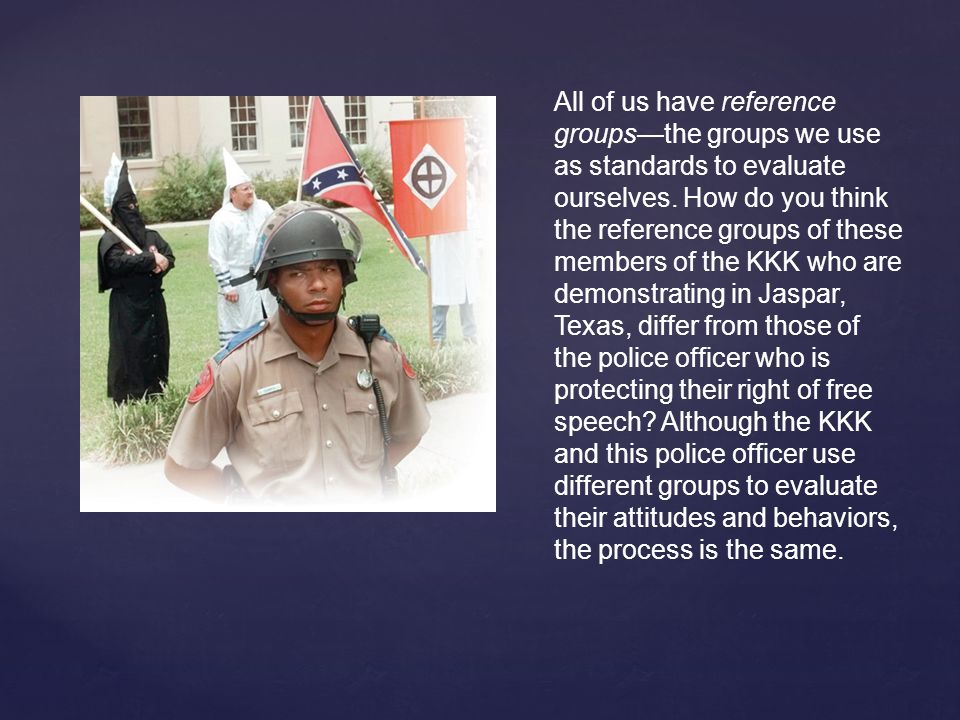 All of us have reference groups—the groups we use as standards to evaluate ourselves. How do you think the reference groups of these members of the KKK who are demonstrating in Jaspar, Texas, differ from those of the police officer who is protecting their right of free speech? Although the KKK and this police officer use different groups to evaluate their attitudes and behaviors, the process is the same.